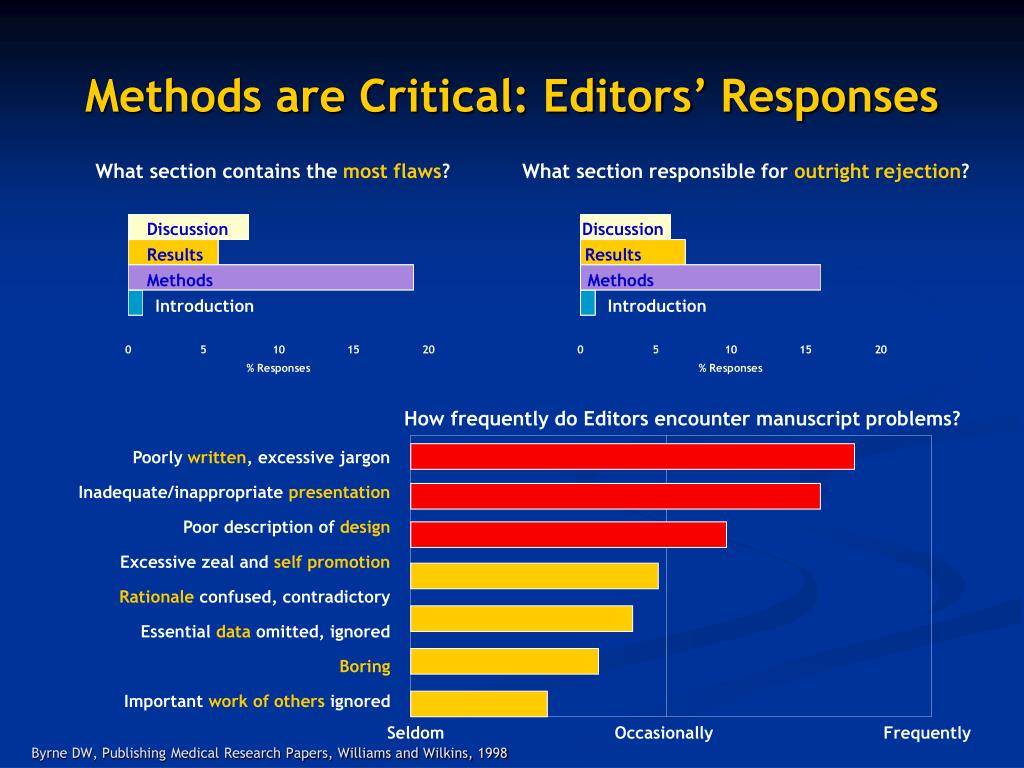 Methods are Critical: Editors' Responses

What section contains the most flaws?

Discussion
Results
Methods
Introduction

0 5 10 15 20
% Responses

What section responsible for outright rejection?

Discussion
Results
Methods
Introduction

0 5 10 15 20
% Responses

How frequently do Editors encounter manuscript problems?

Poorly written, excessive jargon
Inadequate/inappropriate presentation
Poor description of design
Excessive zeal and self promotion
Rationale confused, contradictory
Essential data omitted, ignored
Boring
Important work of others ignored

Seldom Occasionally Frequently

Byrne DW, Publishing Medical Research Papers, Williams and Wilkins, 1998